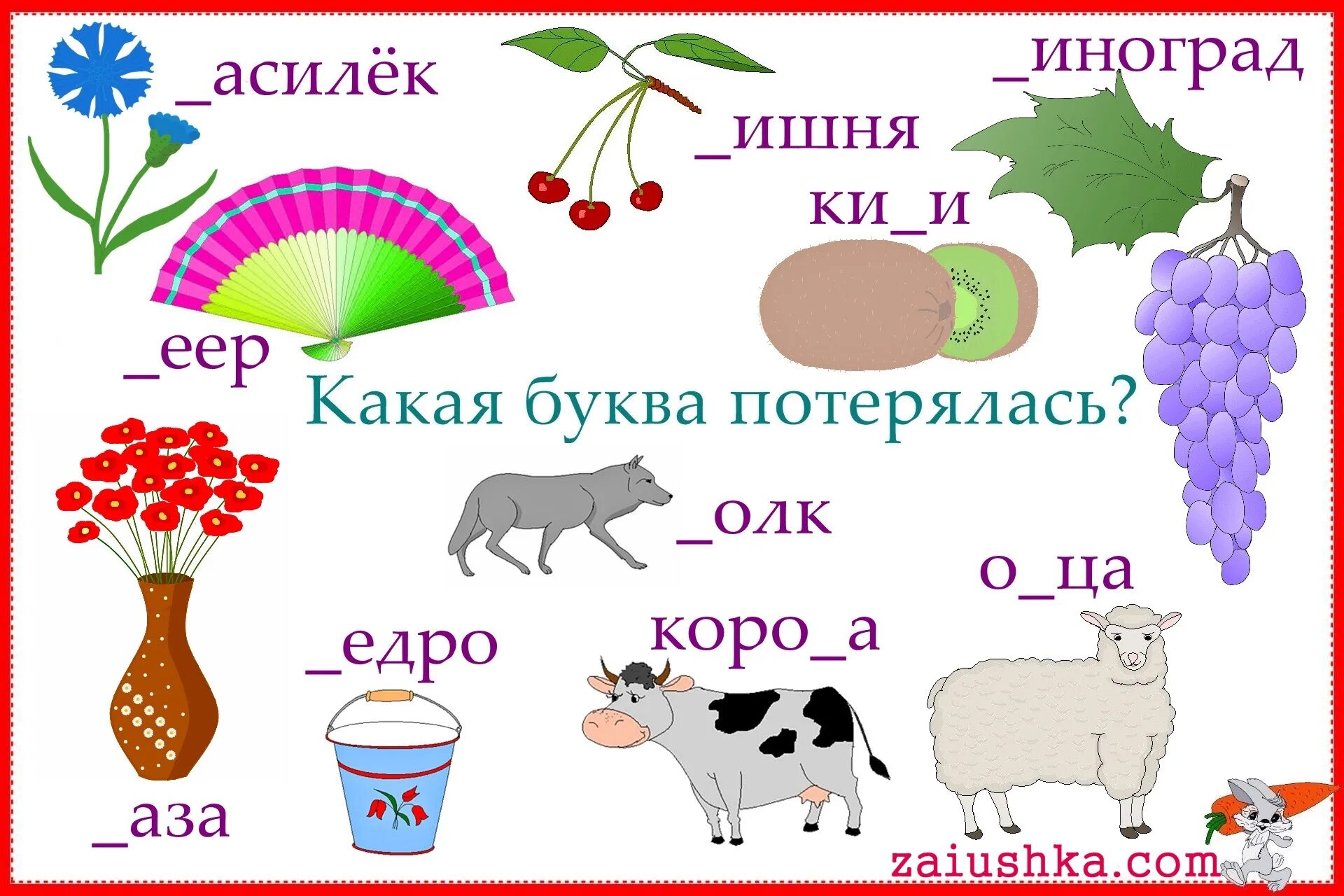 _асилёк

_ишня

_иноград

ки_и

_еер

Какая буква потерялась?

_олк

о_ца

_едро

коро_а

_аза

zaiushka.com